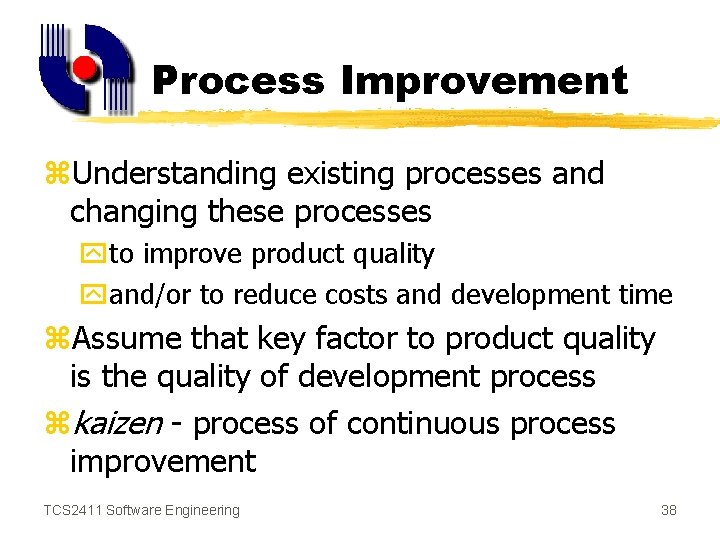 Process Improvement

Understanding existing processes and changing these processes

to improve product quality

and/or to reduce costs and development time

Assume that key factor to product quality is the quality of development process

kaizen - process of continuous process improvement

TCS2411 Software Engineering

38